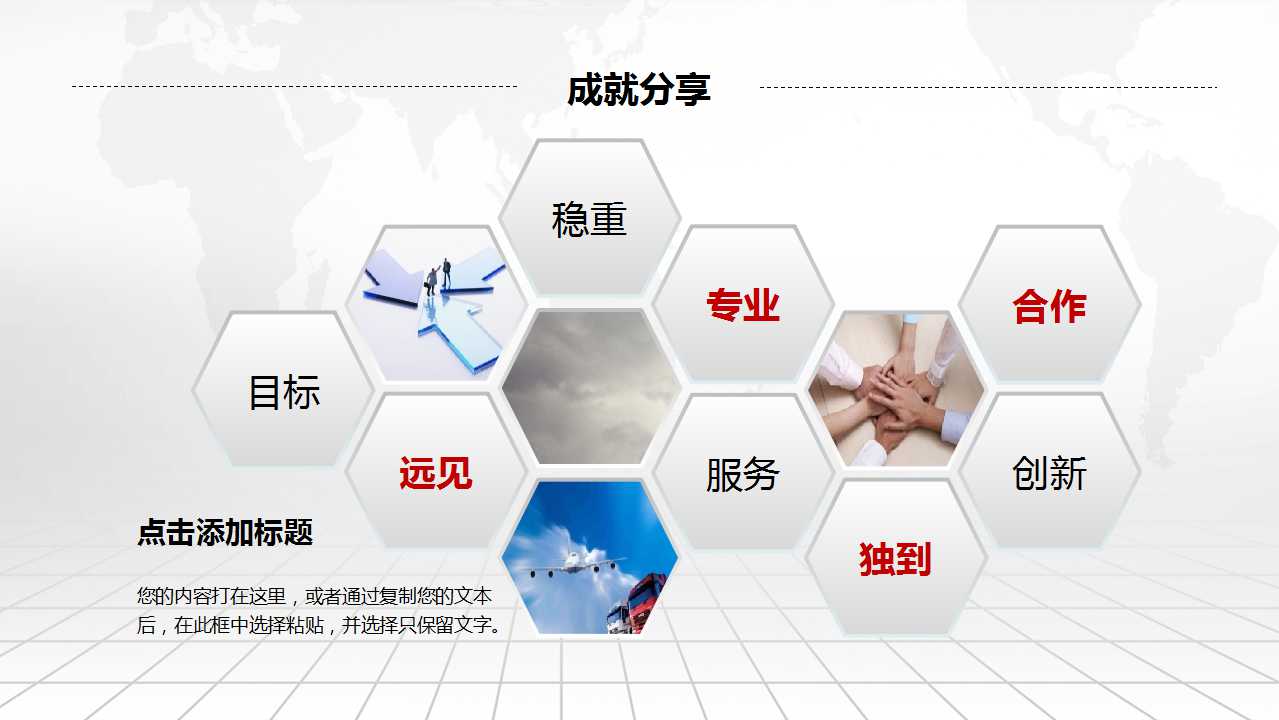 成就分享

稳重

专业

合作

目标

远见

服务

创新

独到

点击添加标题

您的内容打在这里，或者通过复制您的文本后，在此框中选择粘贴，并选择只保留文字。